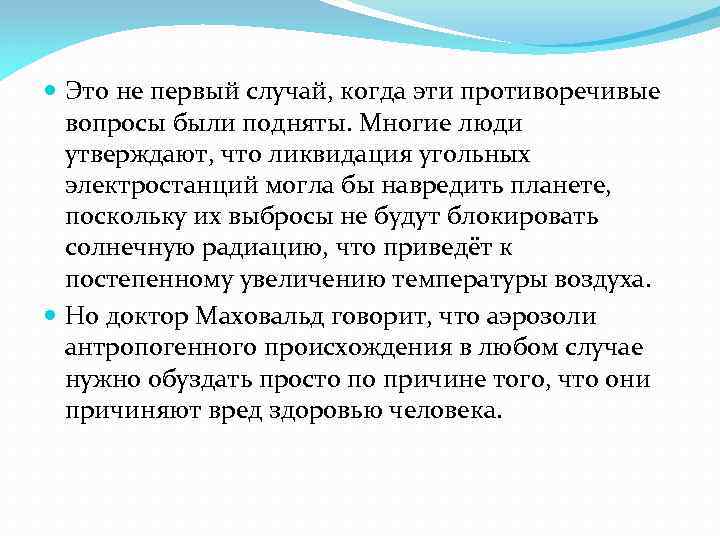 Это не первый случай, когда эти противоречивые вопросы были подняты. Многие люди утверждают, что ликвидация угольных электростанций могла бы навредить планете, поскольку их выбросы не будут блокировать солнечную радиацию, что приведёт к постепенному увеличению температуры воздуха.

Но доктор Маховальд говорит, что аэрозоли антропогенного происхождения в любом случае нужно обуздать просто по причине того, что они причиняют вред здоровью человека.